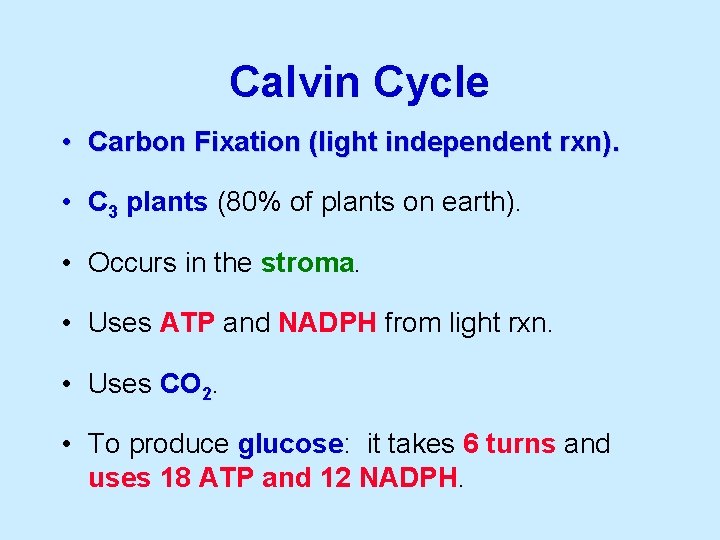 Calvin Cycle

• Carbon Fixation (light independent rxn).

• $C_3$ plants (80% of plants on earth).

• Occurs in the stroma.

• Uses ATP and NADPH from light rxn.

• Uses $CO_2$.

• To produce glucose: it takes 6 turns and uses 18 ATP and 12 NADPH.